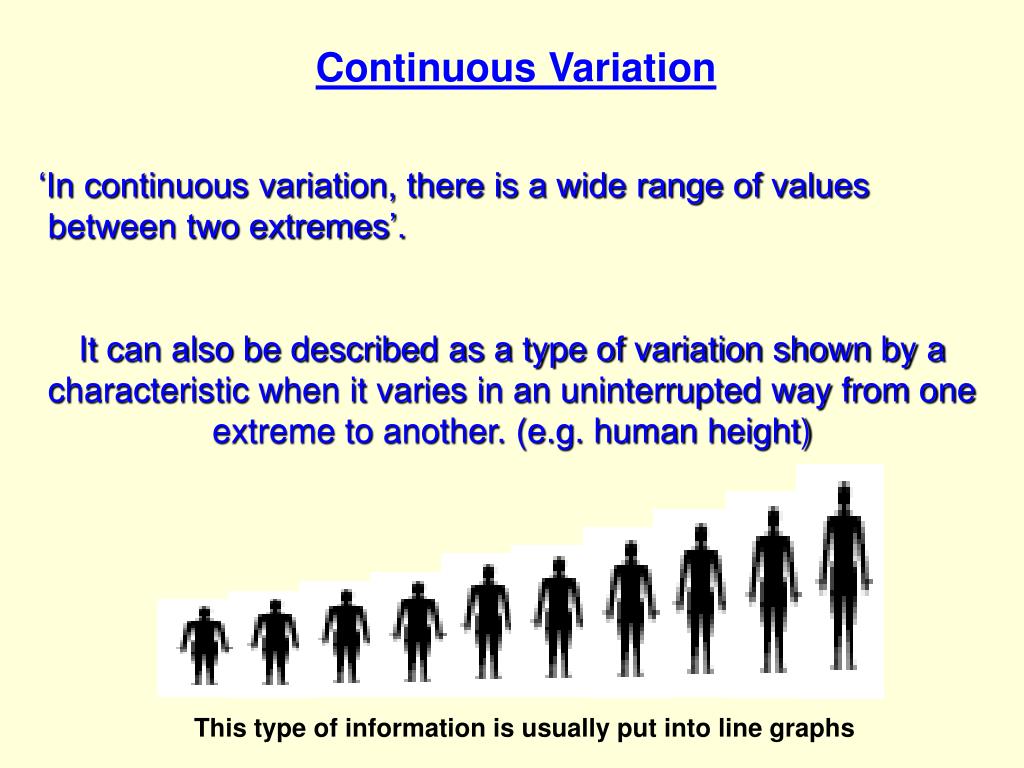 Continuous Variation

‘In continuous variation, there is a wide range of values between two extremes’.

It can also be described as a type of variation shown by a characteristic when it varies in an uninterrupted way from one extreme to another. (e.g. human height)

This type of information is usually put into line graphs